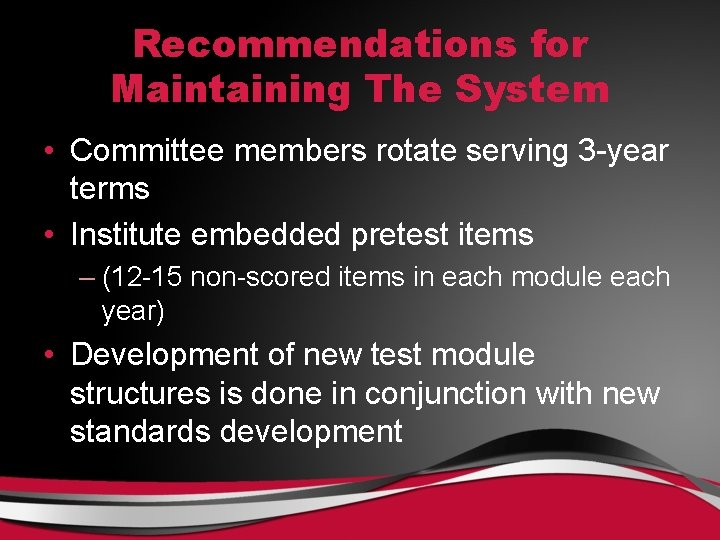 Recommendations for Maintaining The System

• Committee members rotate serving 3-year terms

• Institute embedded pretest items

– (12-15 non-scored items in each module each year)

• Development of new test module structures is done in conjunction with new standards development